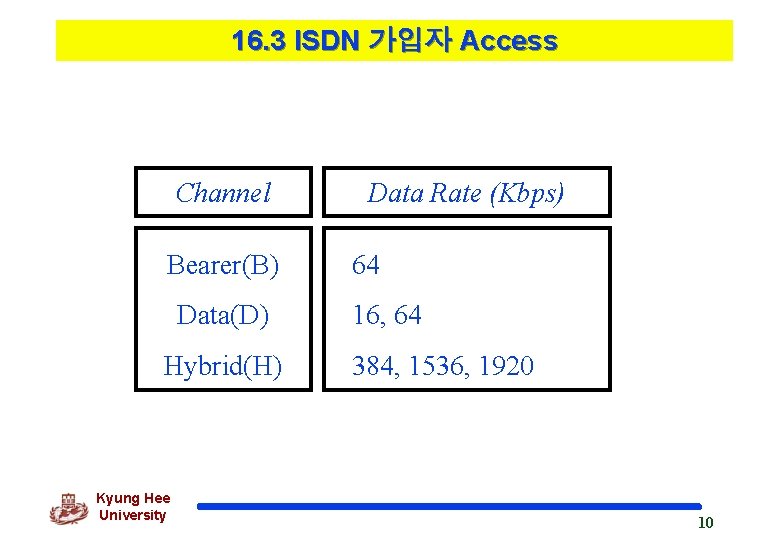 16.3 ISDN 가입자 Access

| Channel | Data Rate (Kbps) |
|---|---|
| Bearer(B) | 64 |
| Data(D) | 16, 64 |
| Hybrid(H) | 384, 1536, 1920 |

Kyung Hee University

10